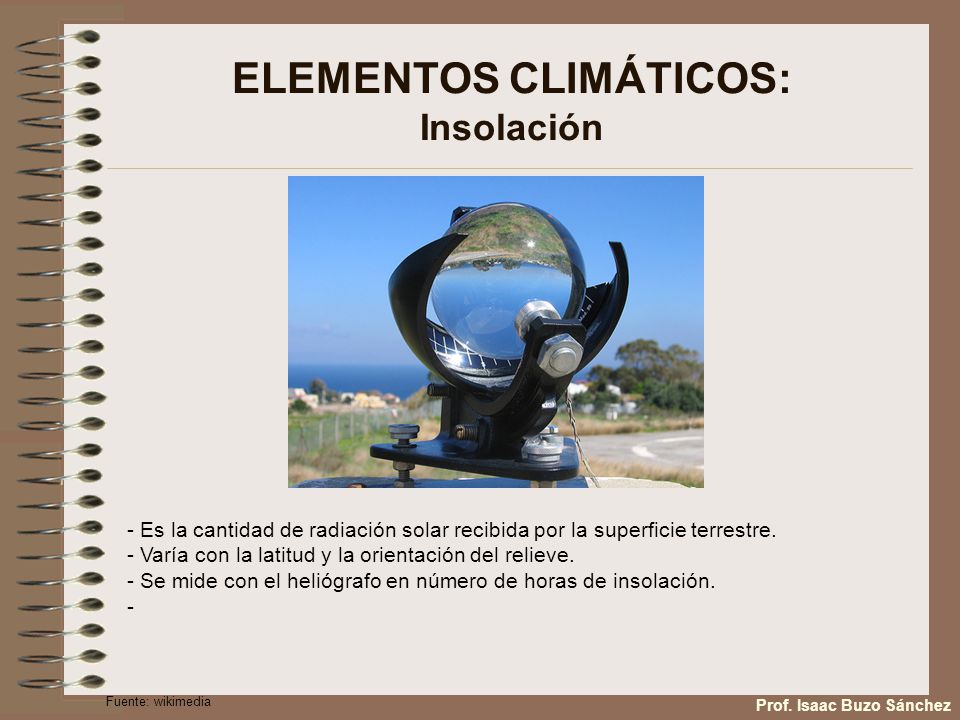 ELEMENTOS CLIMÁTICOS:
Insolación

- Es la cantidad de radiación solar recibida por la superficie terrestre.
- Varía con la latitud y la orientación del relieve.
- Se mide con el heliógrafo en número de horas de insolación.
-

Fuente: wikimedia

Prof. Isaac Buzo Sánchez